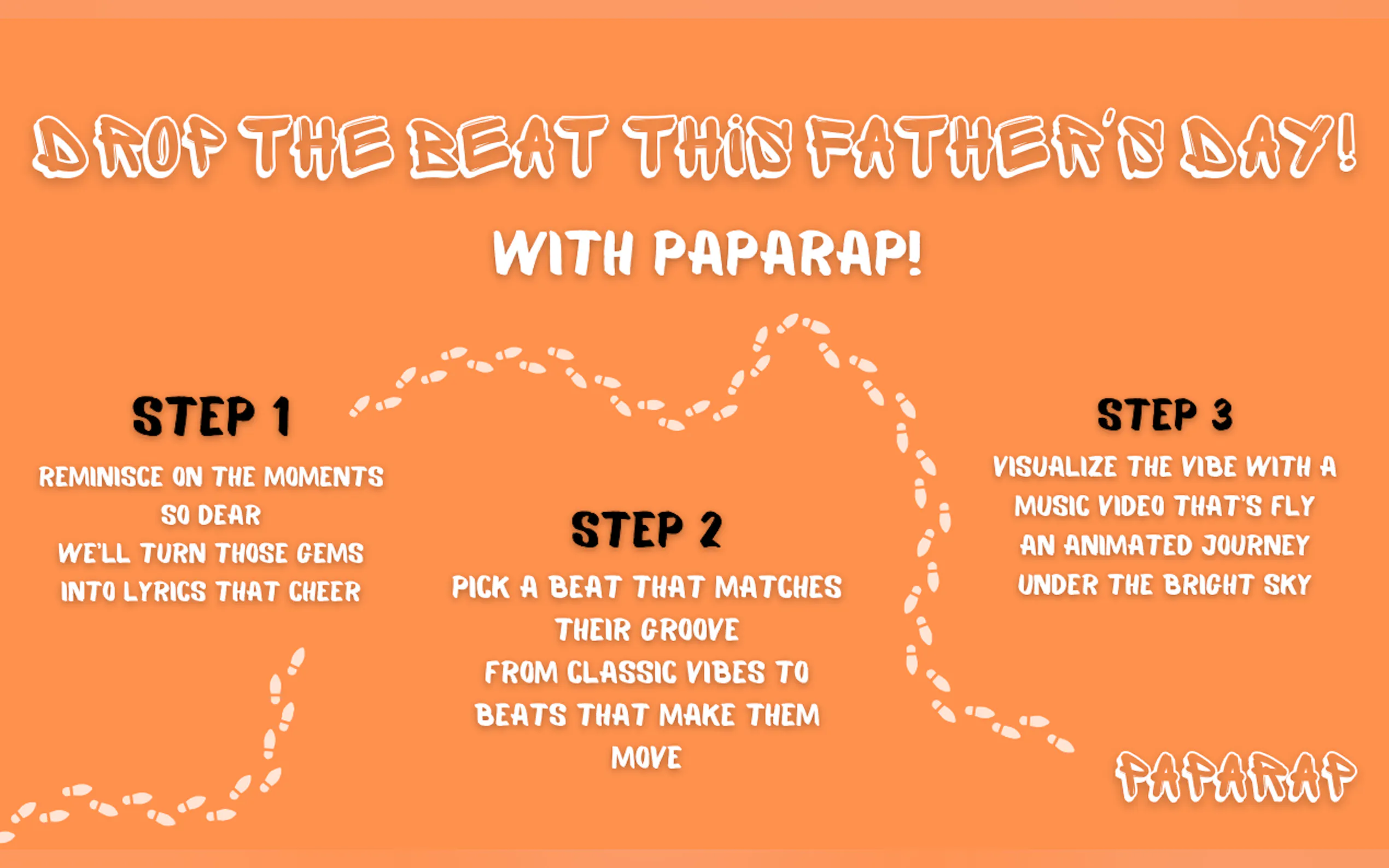 DROP THE BEAT THIS FATHER'S DAY!

WITH PAPARAP!

STEP 1

REMINISCE ON THE MOMENTS SO DEAR
WE'LL TURN THOSE GEMS INTO LYRICS THAT CHEER

STEP 2

PICK A BEAT THAT MATCHES THEIR GROOVE
FROM CLASSIC VIBES TO BEATS THAT MAKE THEM MOVE

STEP 3

VISUALIZE THE VIBE WITH A MUSIC VIDEO THAT'S FLY
AN ANIMATED JOURNEY UNDER THE BRIGHT SKY

PAPARAP